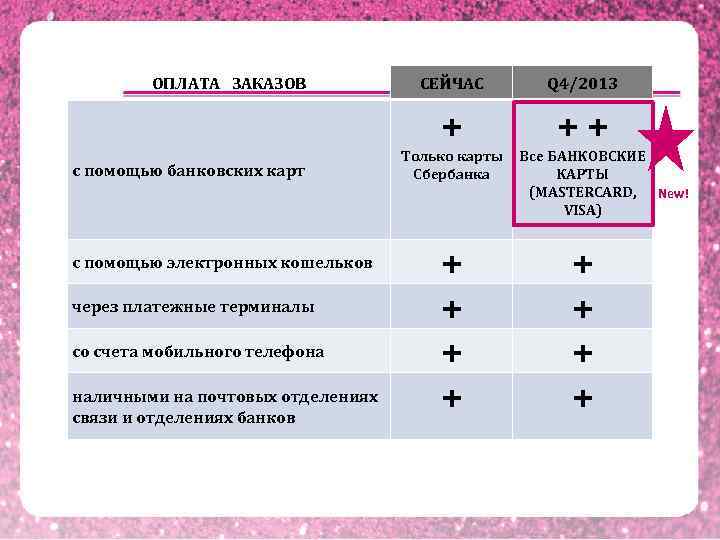 | ОПЛАТА ЗАКАЗОВ | СЕЙЧАС | Q4/2013 |
|---|---|---|
| с помощью банковских карт | + Только карты Сбербанка | + + Все БАНКОВСКИЕ КАРТЫ (MASTERCARD, VISA) |
| с помощью электронных кошельков | + | + |
| через платежные терминалы | + | + |
| со счета мобильного телефона | + | + |
| наличными на почтовых отделениях связи и отделениях банков | + | + |

New!